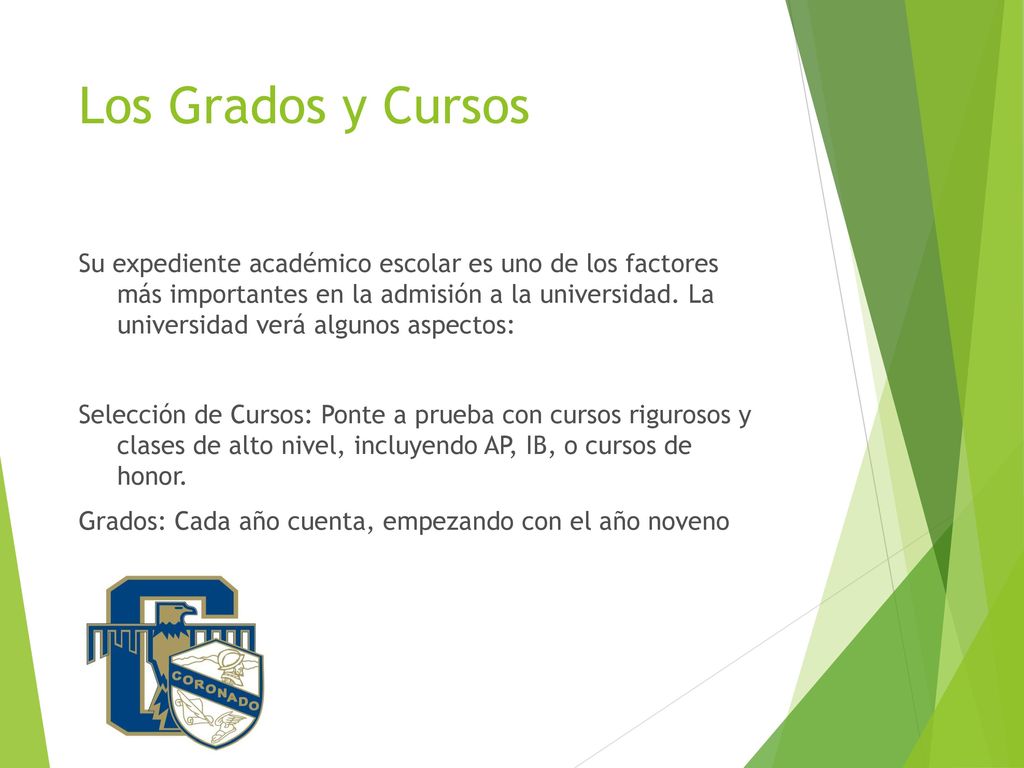 Los Grados y Cursos

Su expediente académico escolar es uno de los factores más importantes en la admisión a la universidad. La universidad verá algunos aspectos:

Selección de Cursos: Ponte a prueba con cursos rigurosos y clases de alto nivel, incluyendo AP, IB, o cursos de honor.

Grados: Cada año cuenta, empezando con el año noveno

CORONADO